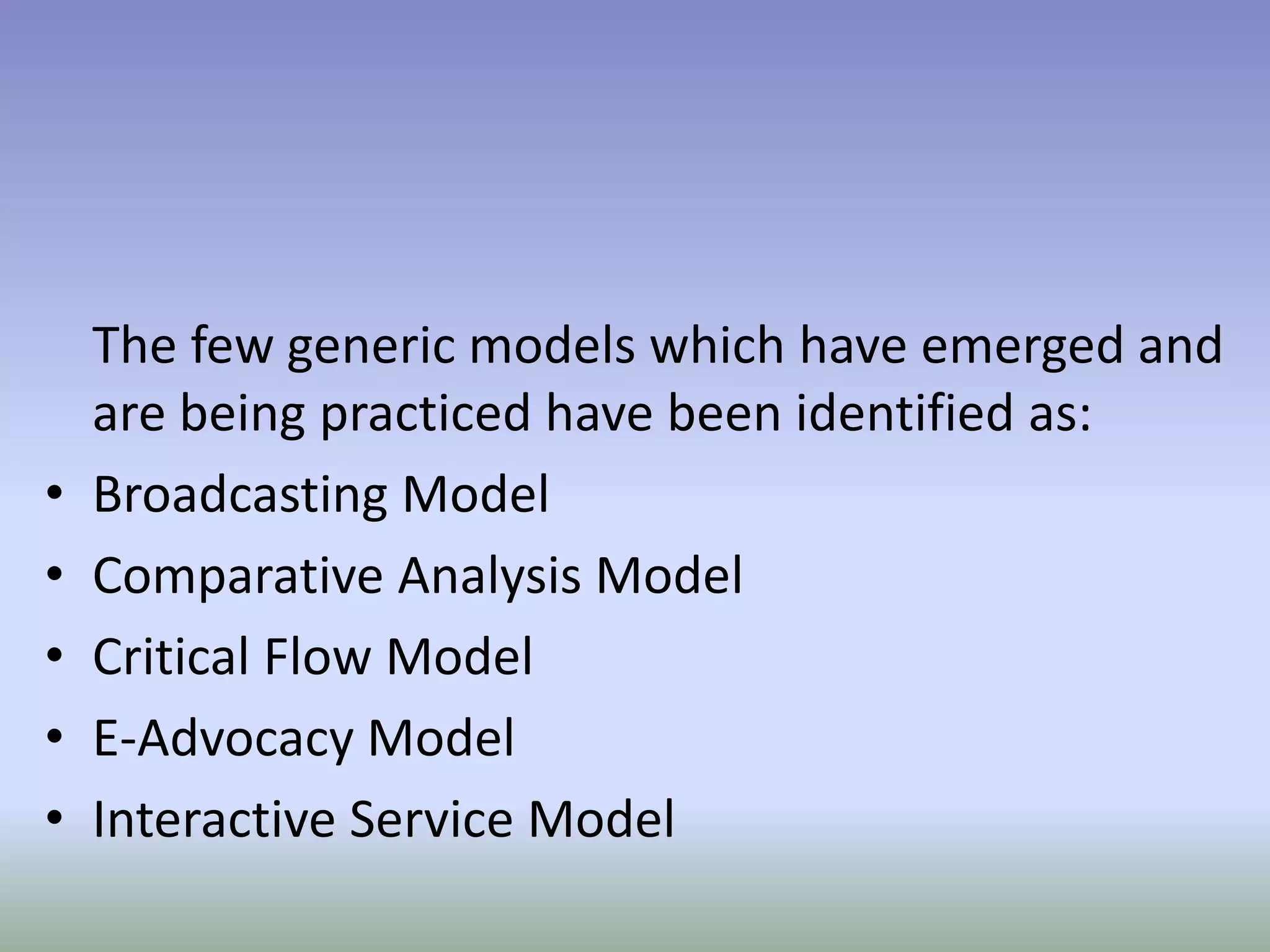 The few generic models which have emerged and are being practiced have been identified as:

• Broadcasting Model
• Comparative Analysis Model
• Critical Flow Model
• E-Advocacy Model
• Interactive Service Model